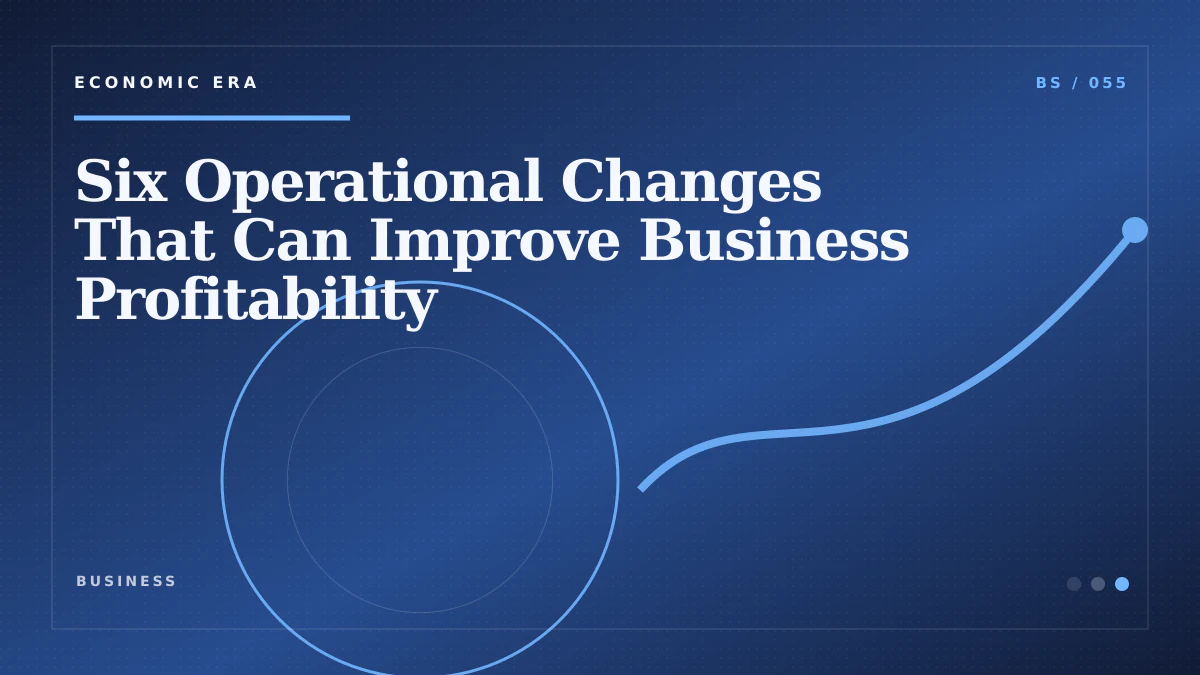 ECONOMIC ERA

BS / 055

Six Operational Changes That Can Improve Business Profitability

BUSINESS